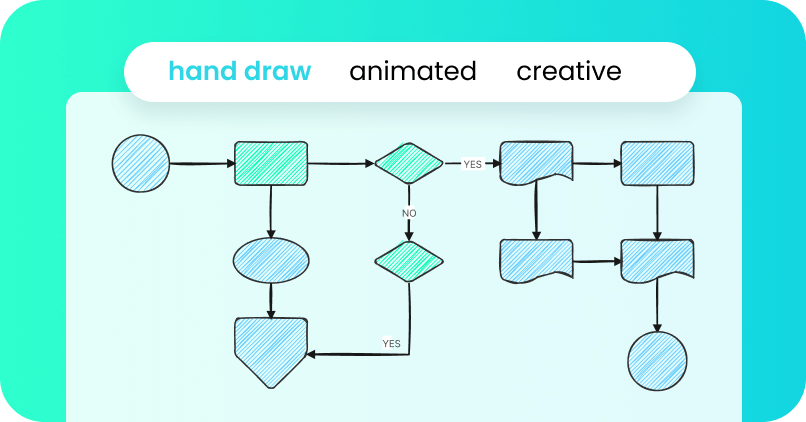 hand draw animated creative

YES

NO

YES